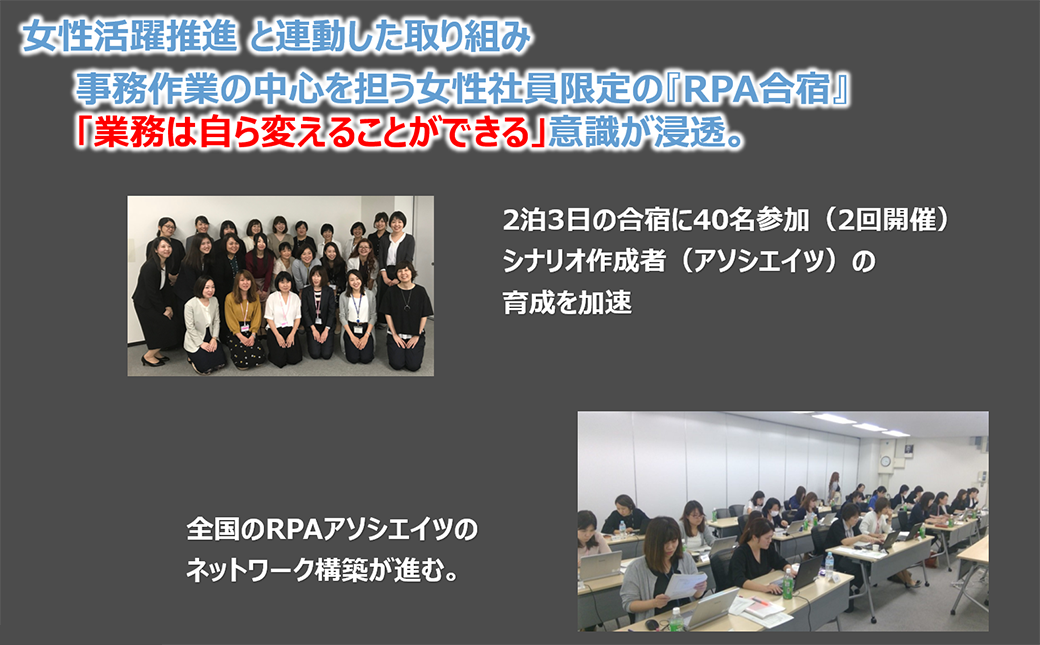 女性活躍推進 と連動した取り組み

事務作業の中心を担う女性社員限定の『RPA合宿』
「業務は自ら変えることができる」意識が浸透。

2泊3日の合宿に40名参加（2回開催）
シナリオ作成者（アソシエイツ）の
育成を加速

全国のRPAアソシエイツの
ネットワーク構築が進む。